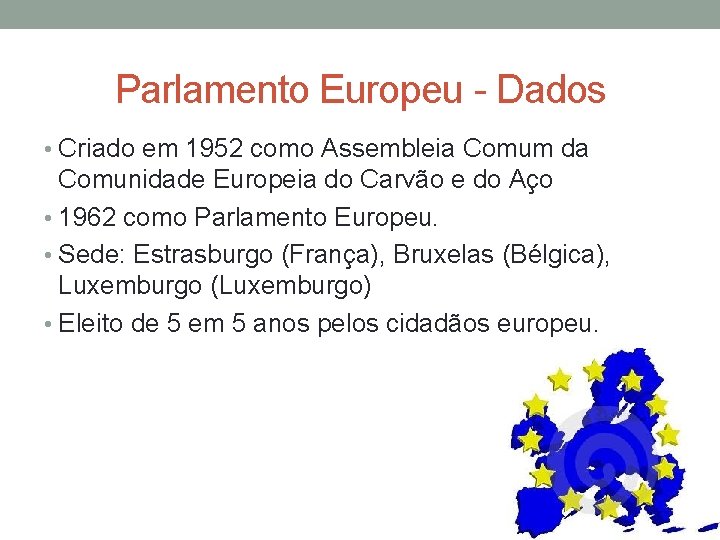 Parlamento Europeu - Dados

• Criado em 1952 como Assembleia Comum da Comunidade Europeia do Carvão e do Aço
• 1962 como Parlamento Europeu.
• Sede: Estrasburgo (França), Bruxelas (Bélgica), Luxemburgo (Luxemburgo)
• Eleito de 5 em 5 anos pelos cidadãos europeu.